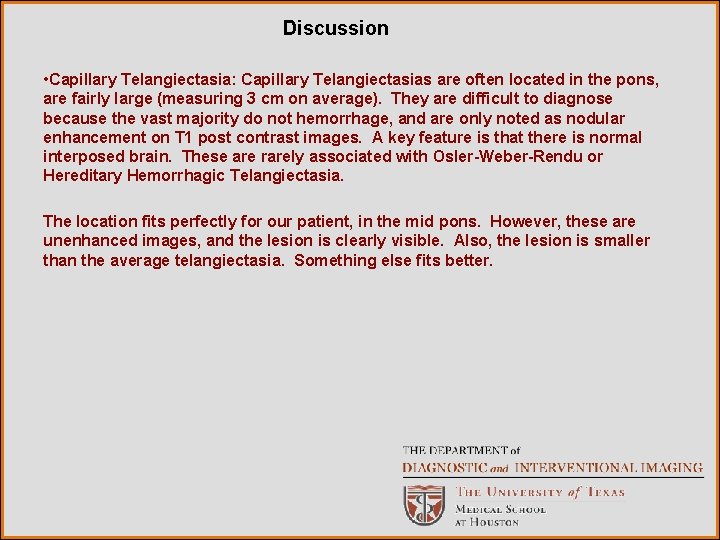 Discussion

•Capillary Telangiectasia: Capillary Telangiectasias are often located in the pons, are fairly large (measuring 3 cm on average). They are difficult to diagnose because the vast majority do not hemorrhage, and are only noted as nodular enhancement on T1 post contrast images. A key feature is that there is normal interposed brain. These are rarely associated with Osler-Weber-Rendu or Hereditary Hemorrhagic Telangiectasia.

The location fits perfectly for our patient, in the mid pons. However, these are unenhanced images, and the lesion is clearly visible. Also, the lesion is smaller than the average telangiectasia. Something else fits better.

THE DEPARTMENT of
DIAGNOSTIC and INTERVENTIONAL IMAGING
THE UNIVERSITY of TEXAS
MEDICAL SCHOOL
AT HOUSTON